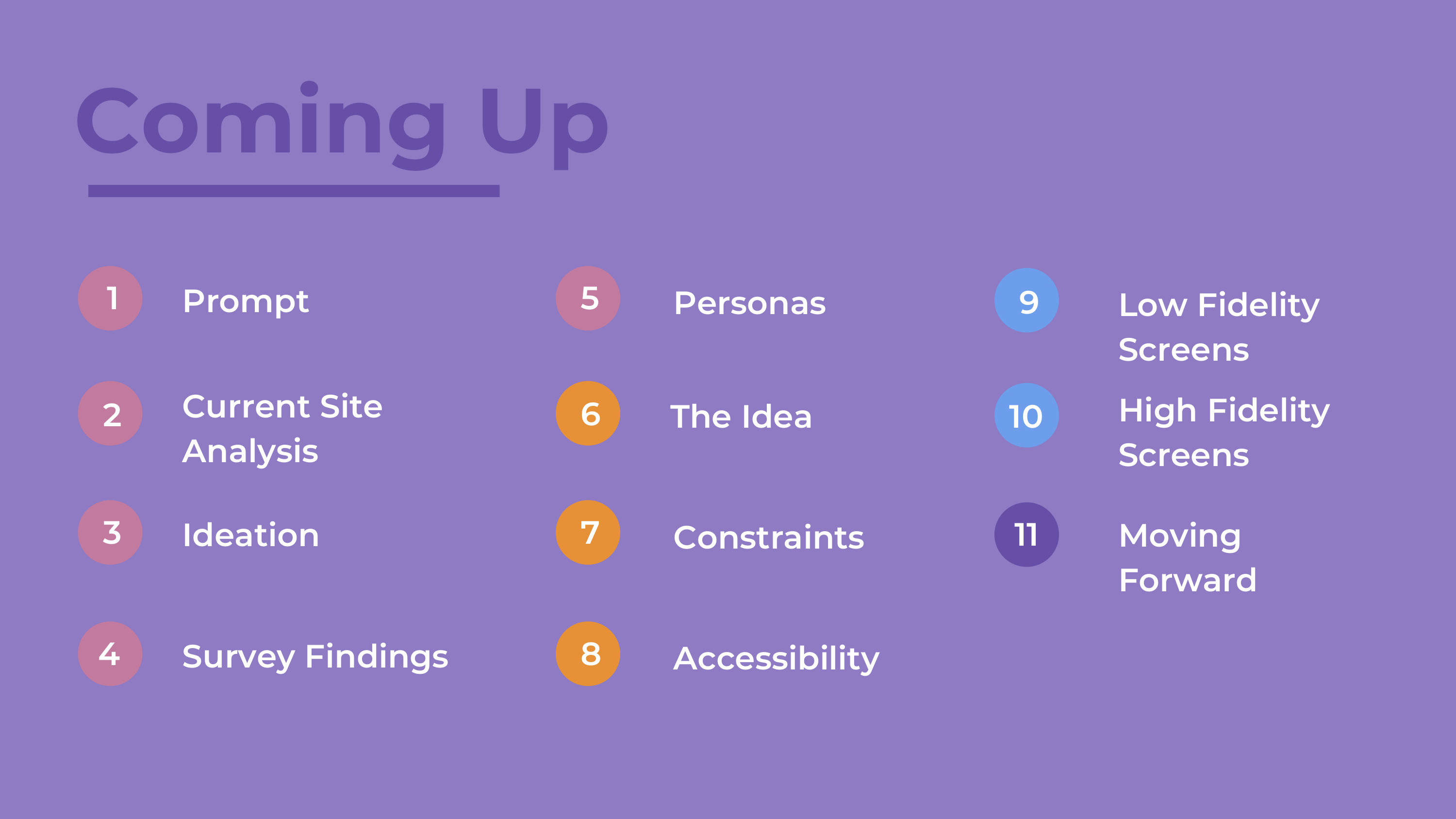 Coming Up

1 Prompt

2 Current Site Analysis

3 Ideation

4 Survey Findings

5 Personas

6 The Idea

7 Constraints

8 Accessibility

9 Low Fidelity Screens

10 High Fidelity Screens

11 Moving Forward